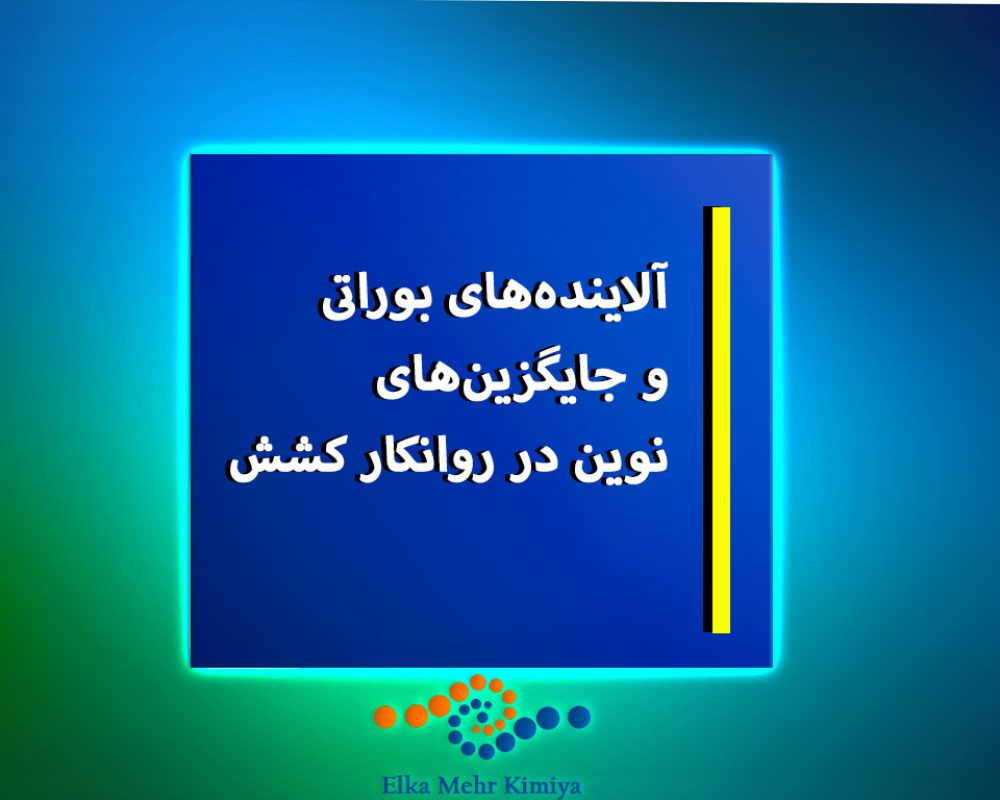 آلاینده‌های بوراتی
و جایگزین‌های
نوین در روانکار کشش

Elka Mehr Kimiya